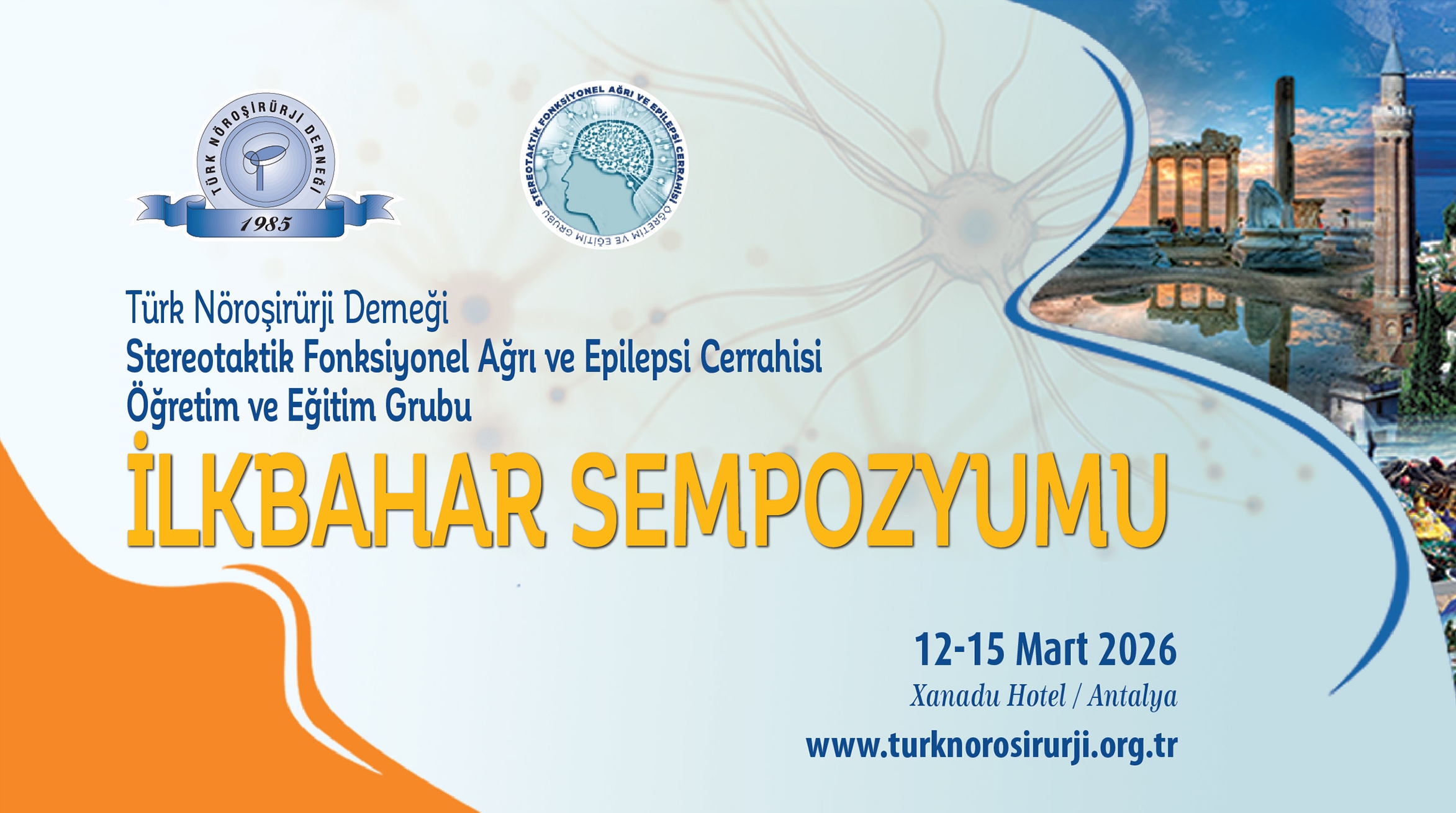 TÜRK NÖROŞİRÜRJİ DERNEĞİ
1985

STEREOTAKTİK FONKSİYONEL AĞRI VE EPİLEPSİ CERRAHİSİ
ÖĞRETİM VE EĞİTİM GRUBU

Türk Nöroşirürji Derneği
Stereotaktik Fonksiyonel Ağrı ve Epilepsi Cerrahisi
Öğretim ve Eğitim Grubu

İLKBAHAR SEMPOZYUMU

12-15 Mart 2026
Xanadu Hotel / Antalya
www.turknorosirurji.org.tr